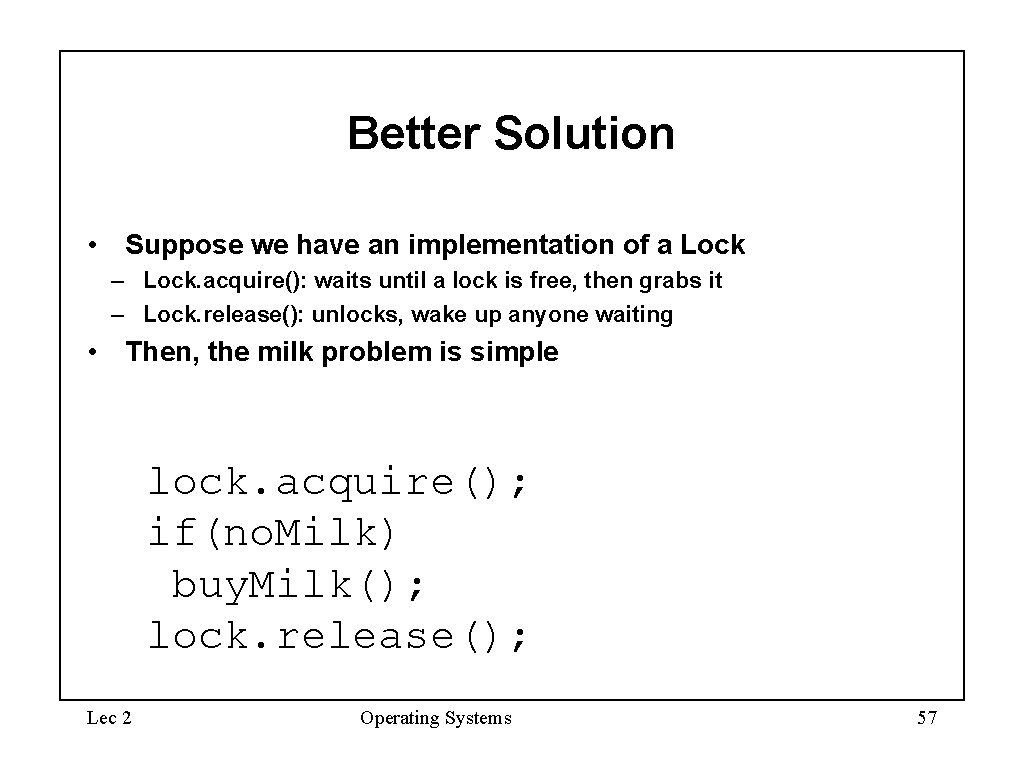 Better Solution

• Suppose we have an implementation of a Lock
– Lock.acquire(): waits until a lock is free, then grabs it
– Lock.release(): unlocks, wake up anyone waiting

• Then, the milk problem is simple

lock.acquire();
if(noMilk)
 buyMilk();
lock.release();

Lec 2

Operating Systems

57